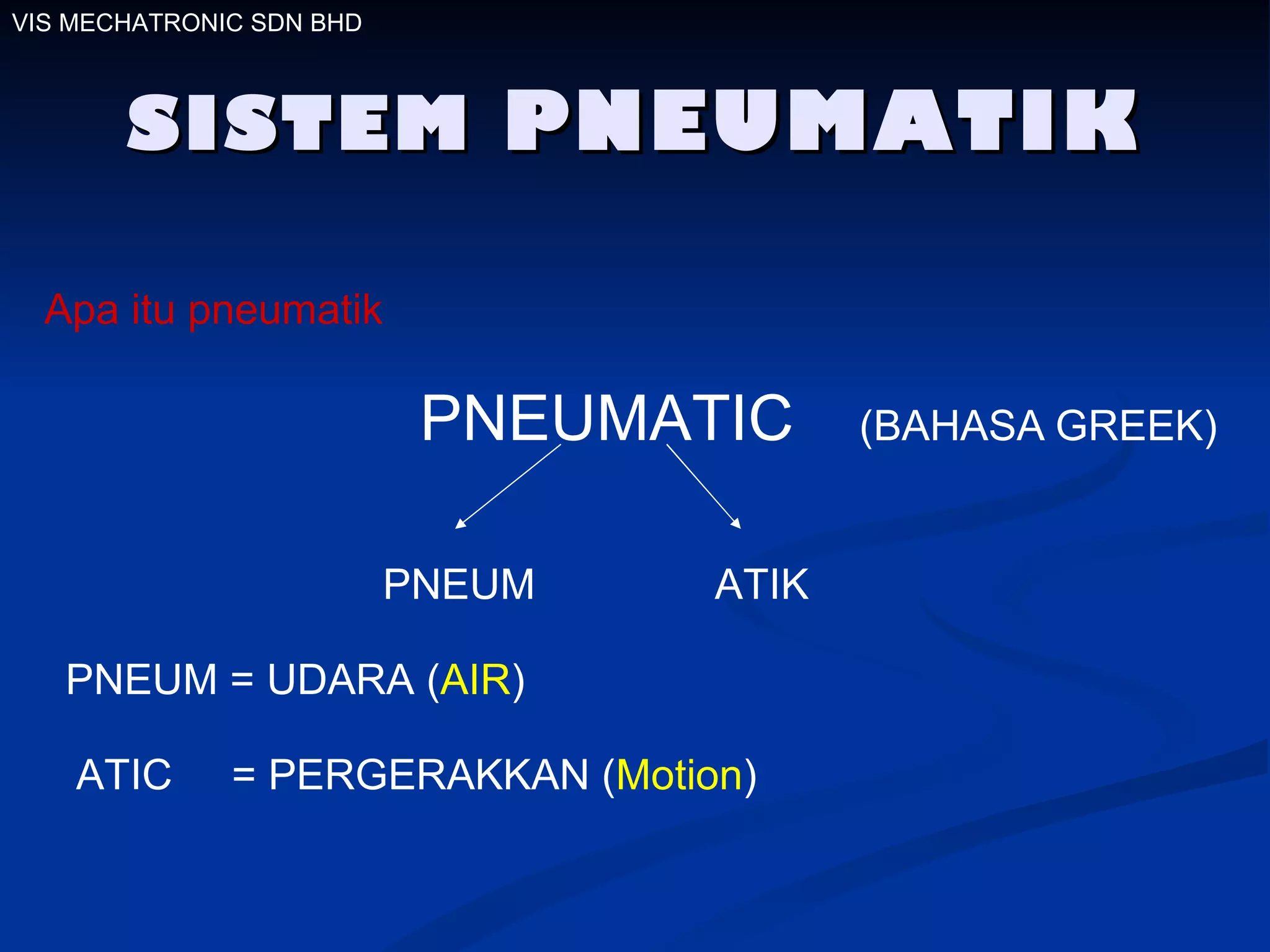 VIS MECHATRONIC SDN BHD

SISTEM PNEUMATIK

Apa itu pneumatik

PNEUMATIC (BAHASA GREEK)

PNEUM ATIK

PNEUM = UDARA (AIR)

ATIC = PERGERAKKAN (Motion)